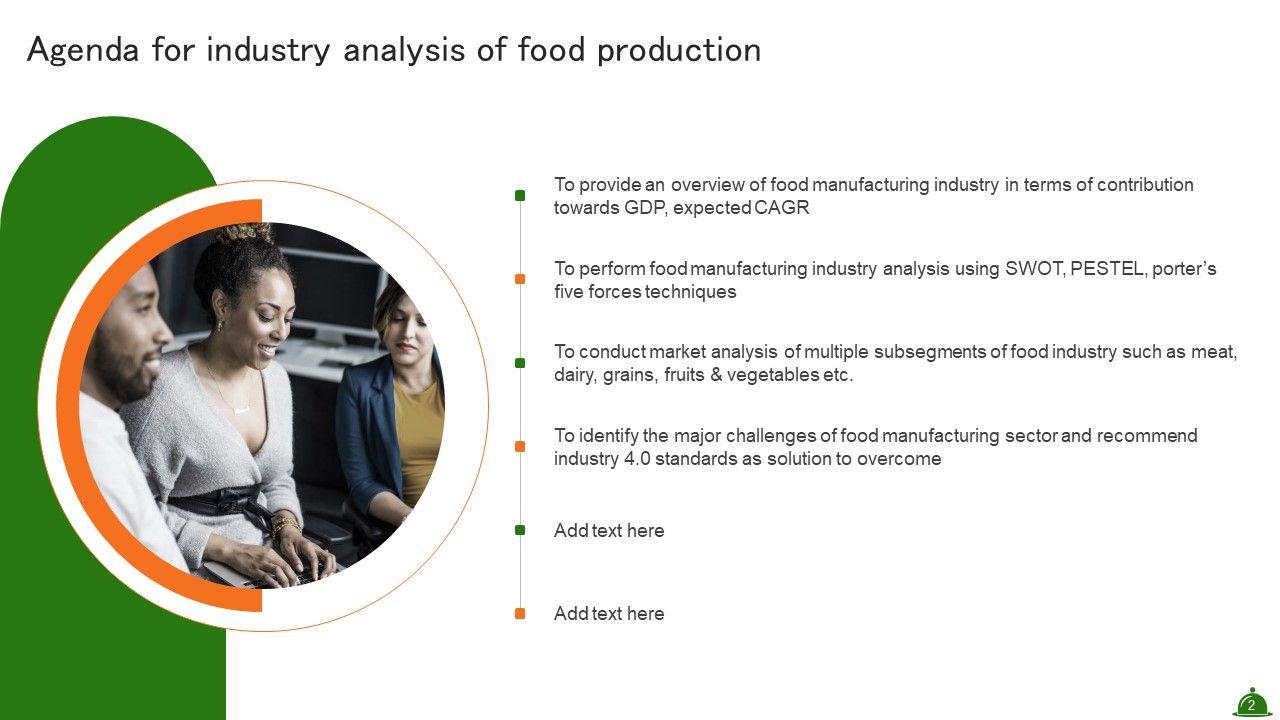 Agenda for industry analysis of food production

To provide an overview of food manufacturing industry in terms of contribution towards GDP, expected CAGR

To perform food manufacturing industry analysis using SWOT, PESTEL, porter's five forces techniques

To conduct market analysis of multiple subsegments of food industry such as meat, dairy, grains, fruits & vegetables etc.

To identify the major challenges of food manufacturing sector and recommend industry 4.0 standards as solution to overcome

Add text here

Add text here

2